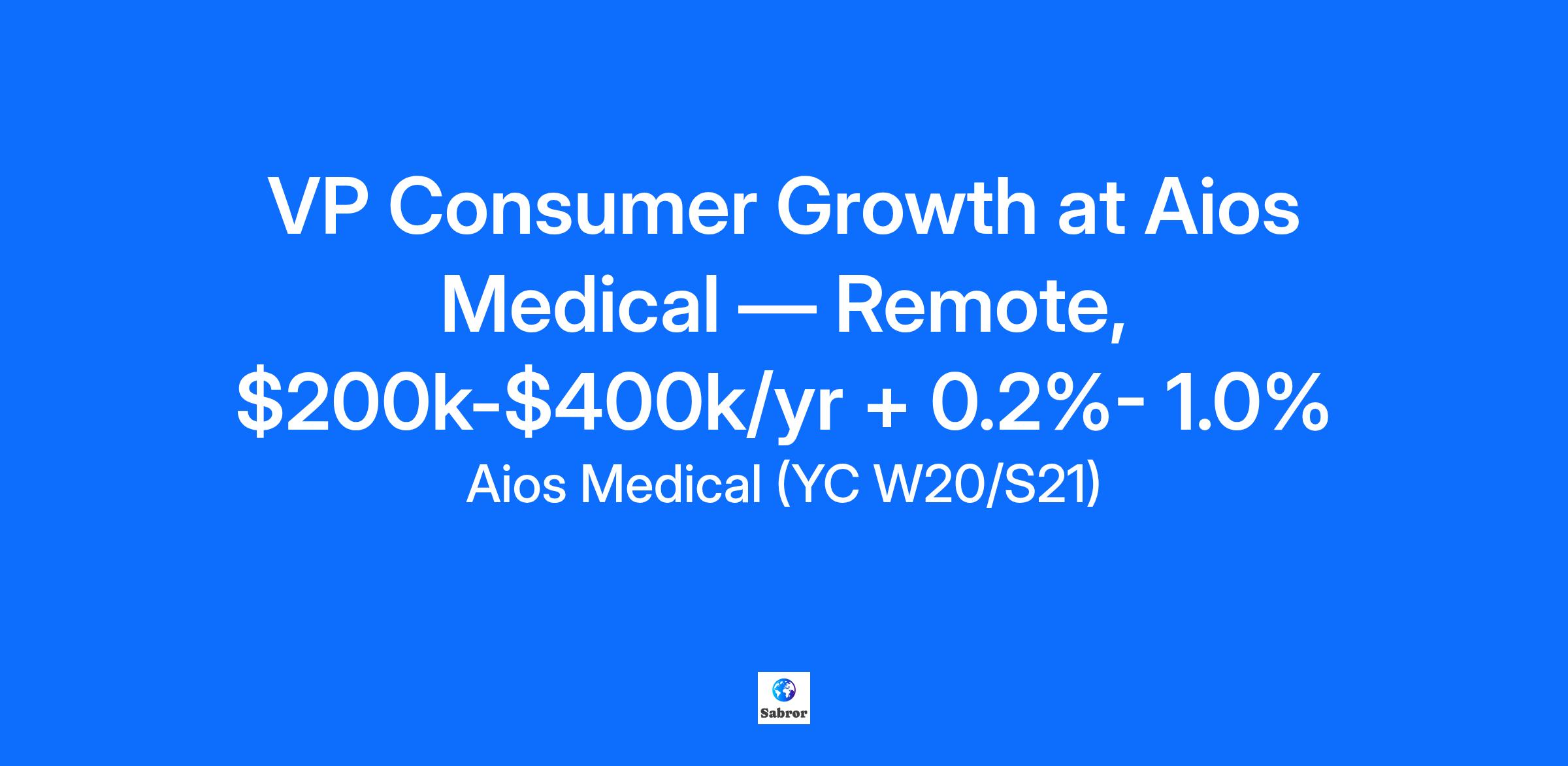 VP Consumer Growth at Aios Medical — Remote, \$200k-\$400k/yr + 0.2%- 1.0%

Aios Medical (YC W20/S21)

Sabror